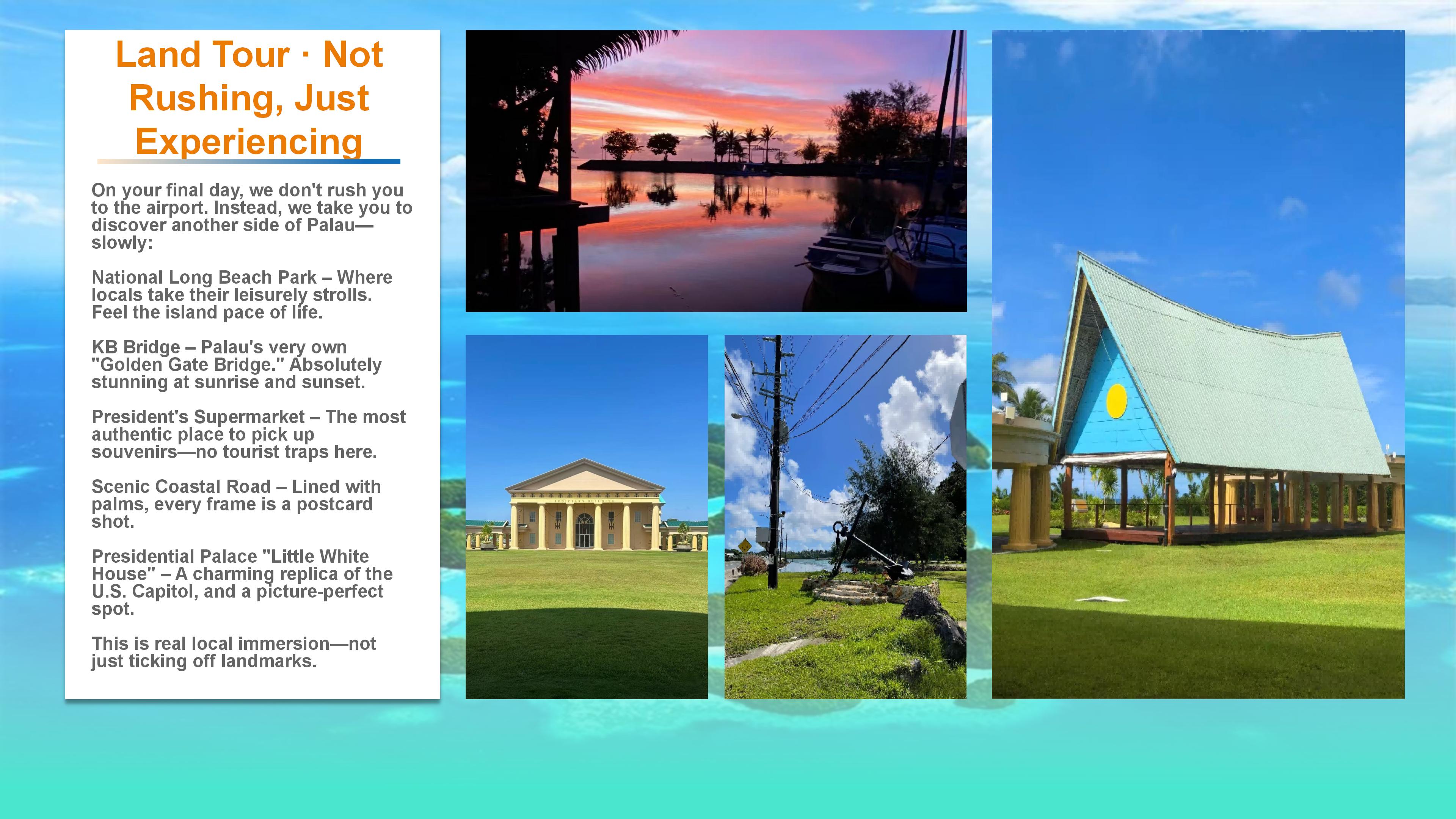 Land Tour · Not Rushing, Just Experiencing

On your final day, we don't rush you to the airport. Instead, we take you to discover another side of Palau—slowly:

National Long Beach Park – Where locals take their leisurely strolls. Feel the island pace of life.

KB Bridge – Palau's very own "Golden Gate Bridge." Absolutely stunning at sunrise and sunset.

President's Supermarket – The most authentic place to pick up souvenirs—no tourist traps here.

Scenic Coastal Road – Lined with palms, every frame is a postcard shot.

Presidential Palace "Little White House" – A charming replica of the U.S. Capitol, and a picture-perfect spot.

This is real local immersion—not just ticking off landmarks.